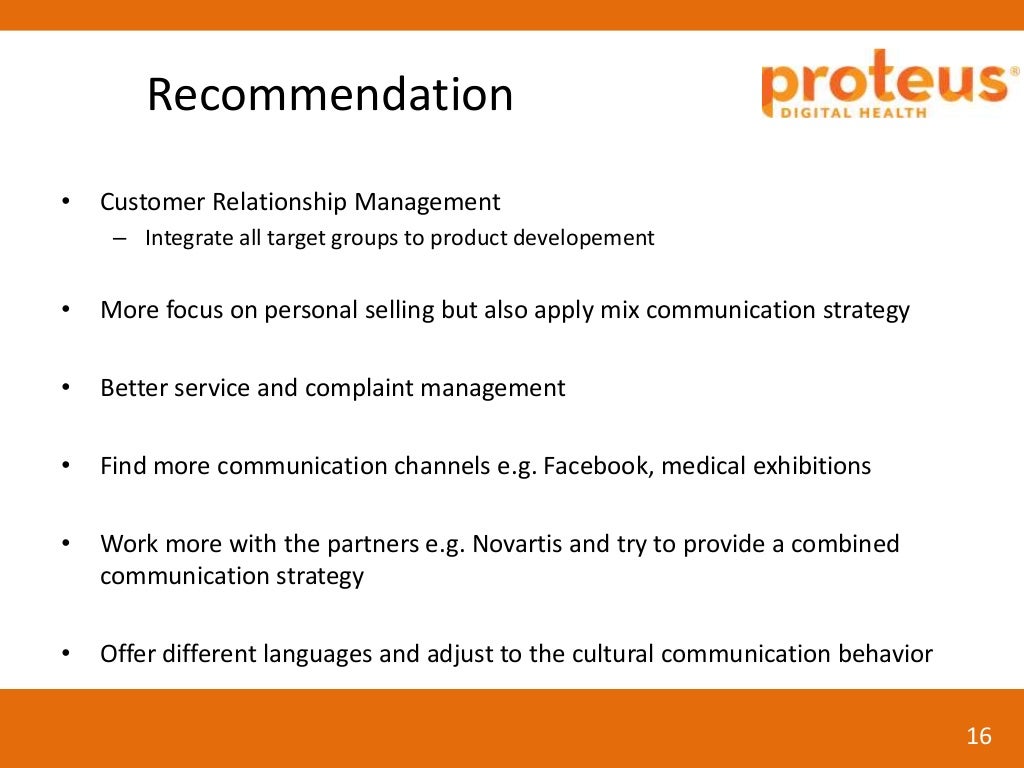 Recommendation

proteus®
DIGITAL HEALTH

• Customer Relationship Management
  – Integrate all target groups to product developement

• More focus on personal selling but also apply mix communication strategy

• Better service and complaint management

• Find more communication channels e.g. Facebook, medical exhibitions

• Work more with the partners e.g. Novartis and try to provide a combined communication strategy

• Offer different languages and adjust to the cultural communication behavior

16